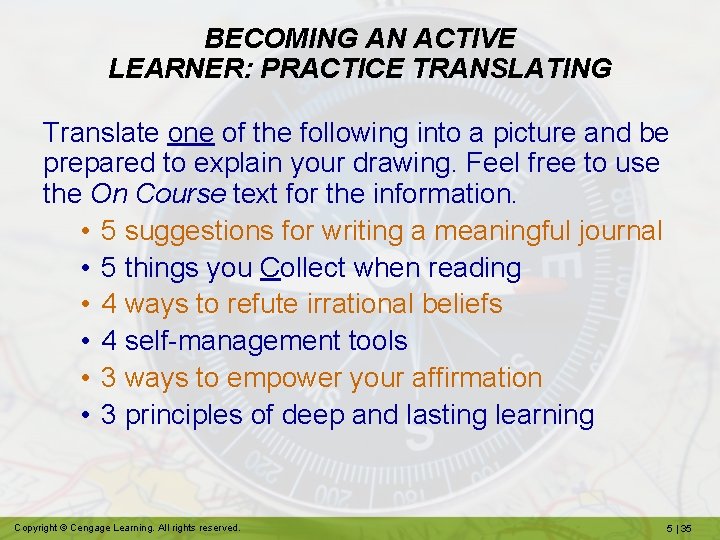 BECOMING AN ACTIVE LEARNER: PRACTICE TRANSLATING

Translate one of the following into a picture and be prepared to explain your drawing. Feel free to use the On Course text for the information.

• 5 suggestions for writing a meaningful journal
• 5 things you Collect when reading
• 4 ways to refute irrational beliefs
• 4 self-management tools
• 3 ways to empower your affirmation
• 3 principles of deep and lasting learning

Copyright © Cengage Learning. All rights reserved.

5 | 35